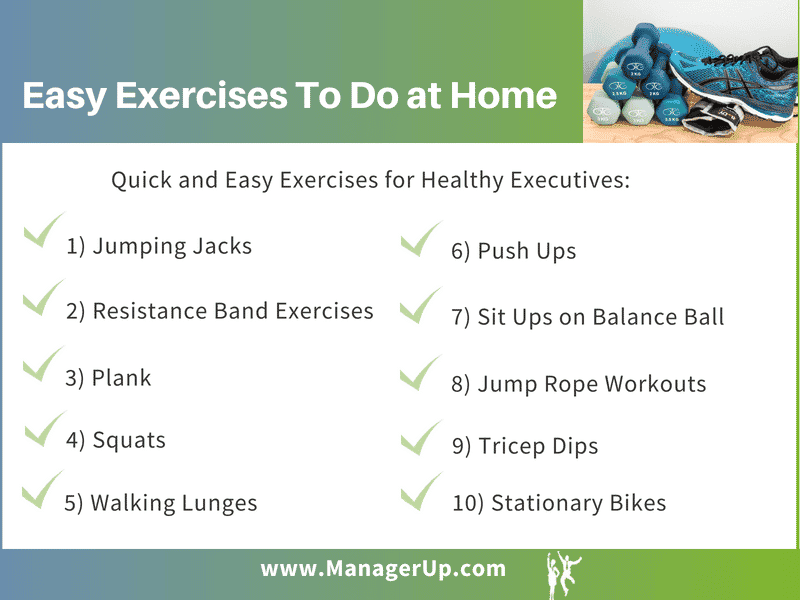 Easy Exercises To Do at Home

Quick and Easy Exercises for Healthy Executives:

1) Jumping Jacks

2) Resistance Band Exercises

3) Plank

4) Squats

5) Walking Lunges

6) Push Ups

7) Sit Ups on Balance Ball

8) Jump Rope Workouts

9) Tricep Dips

10) Stationary Bikes

www.ManagerUp.com